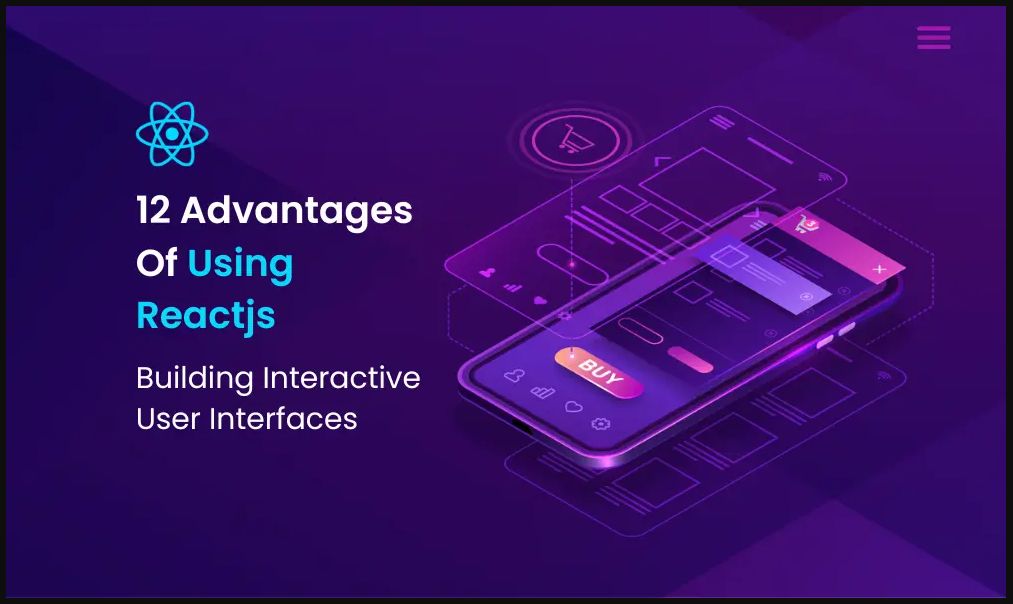 12 Advantages Of Using Reactjs

Building Interactive User Interfaces

BUY